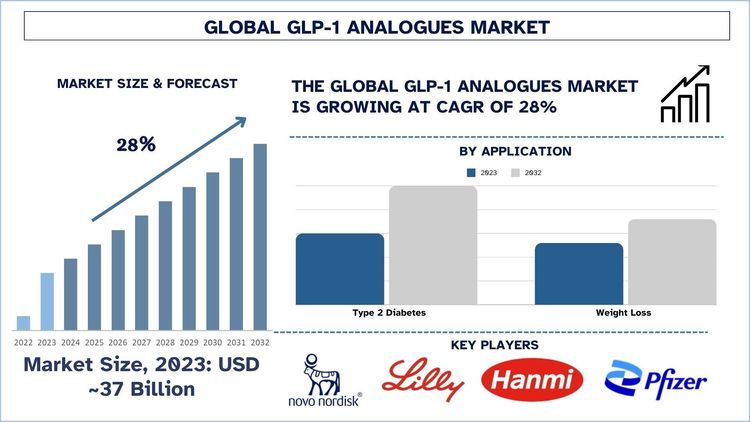 GLOBAL GLP-1 ANALOGUES MARKET

MARKET SIZE & FORECAST

28%

2022 2023 2024 2025 2026 2027 2028 2029 2030 2031 2032

Market Size, 2023: USD ~37 Billion

THE GLOBAL GLP-1 ANALOGUES MARKET IS GROWING AT CAGR OF 28%

BY APPLICATION

2023 2032

Type 2 Diabetes

Weight Loss

KEY PLAYERS

novo nordisk®

Lilly

Hanmi

Pfizer